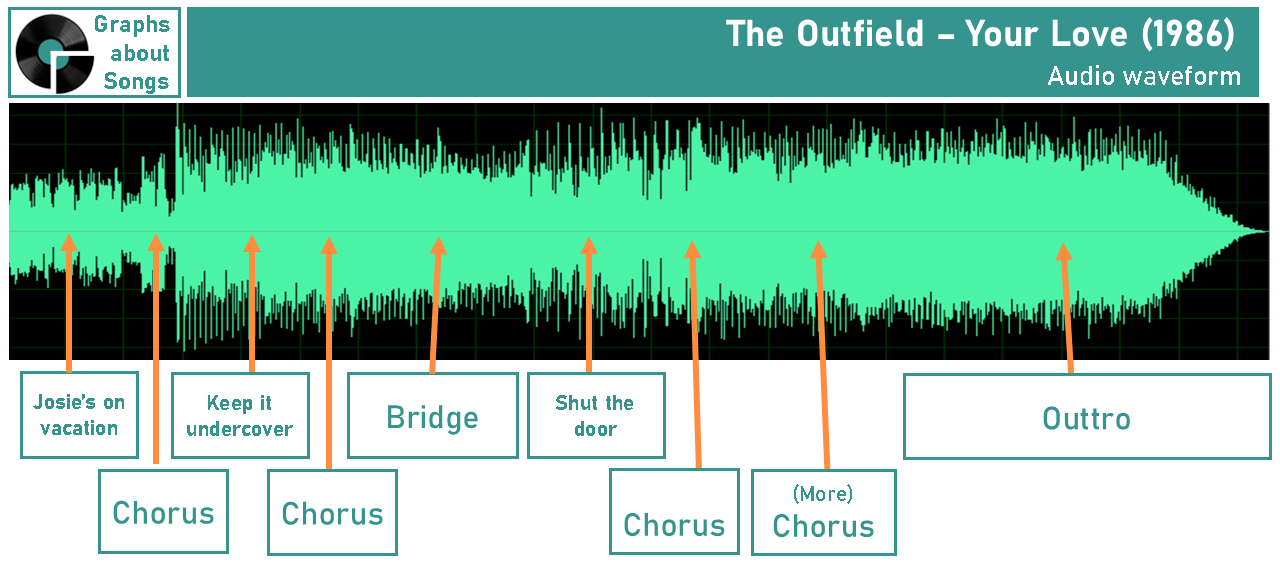 Graphs about Songs

The Outfield – Your Love (1986)
Audio waveform

Josie's on vacation

Chorus

Keep it undercover

Chorus

Bridge

Shut the door

Chorus

(More) Chorus

Outtro